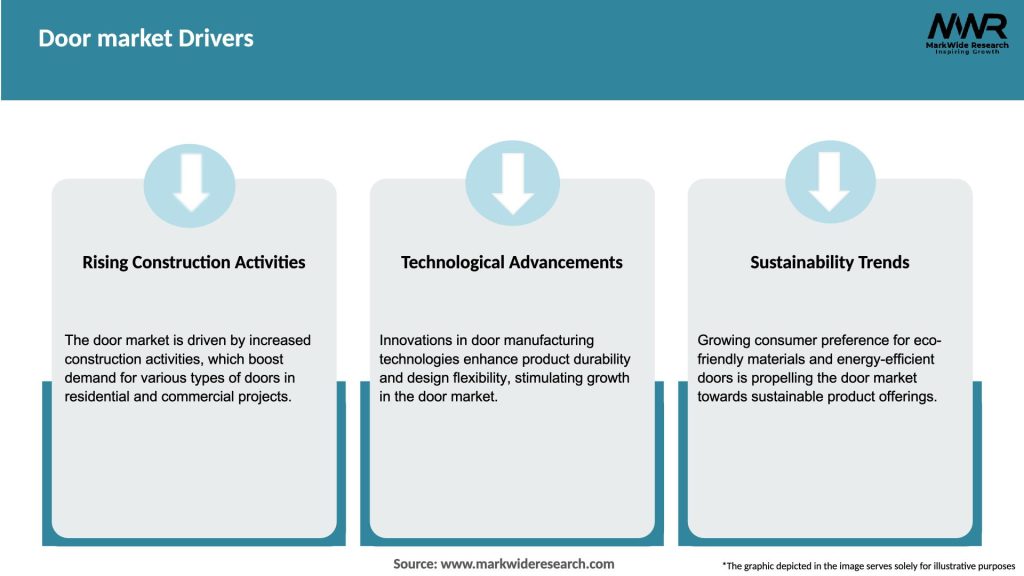 Door market Drivers

MWR
MarkWide Research
Inspiring Growth

Rising Construction Activities

The door market is driven by increased construction activities, which boost demand for various types of doors in residential and commercial projects.

Technological Advancements

Innovations in door manufacturing technologies enhance product durability and design flexibility, stimulating growth in the door market.

Sustainability Trends

Growing consumer preference for eco-friendly materials and energy-efficient doors is propelling the door market towards sustainable product offerings.

Source: www.markwideresearch.com

*The graphic depicted in the image serves solely for illustrative purposes